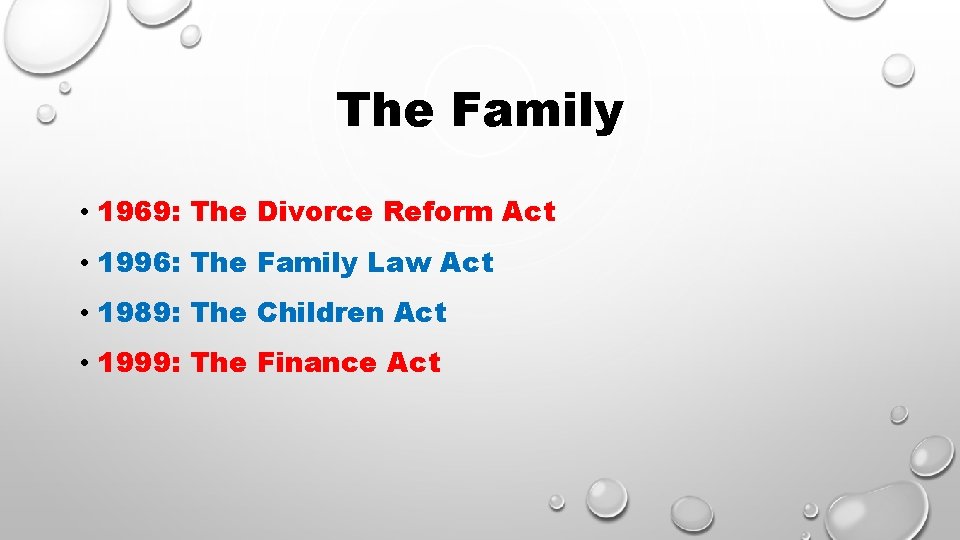 The Family

• 1969: The Divorce Reform Act
• 1996: The Family Law Act
• 1989: The Children Act
• 1999: The Finance Act